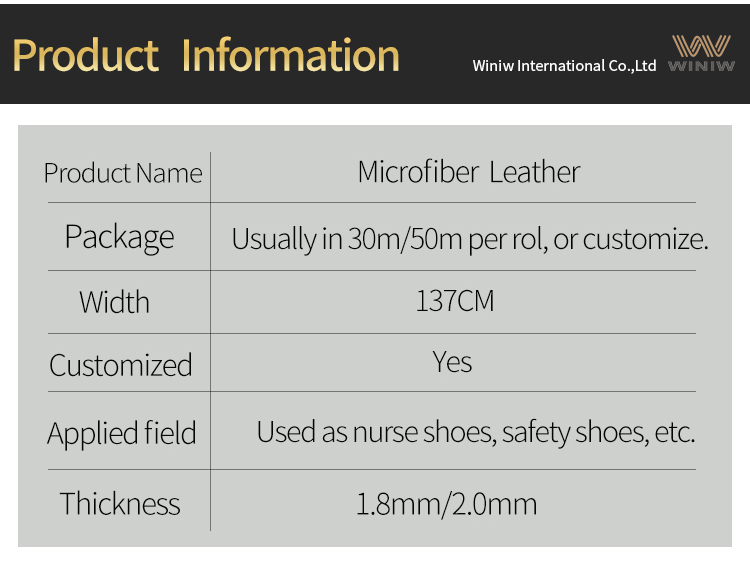 Product Information

Winiw International Co.,Ltd WINIW

| Product Name | Microfiber Leather |
|---|---|
| Package | Usually in 30m/50m per rol, or customize. |
| Width | 137CM |
| Customized | Yes |
| Applied field | Used as nurse shoes, safety shoes, etc. |
| Thickness | 1.8mm/2.0mm |